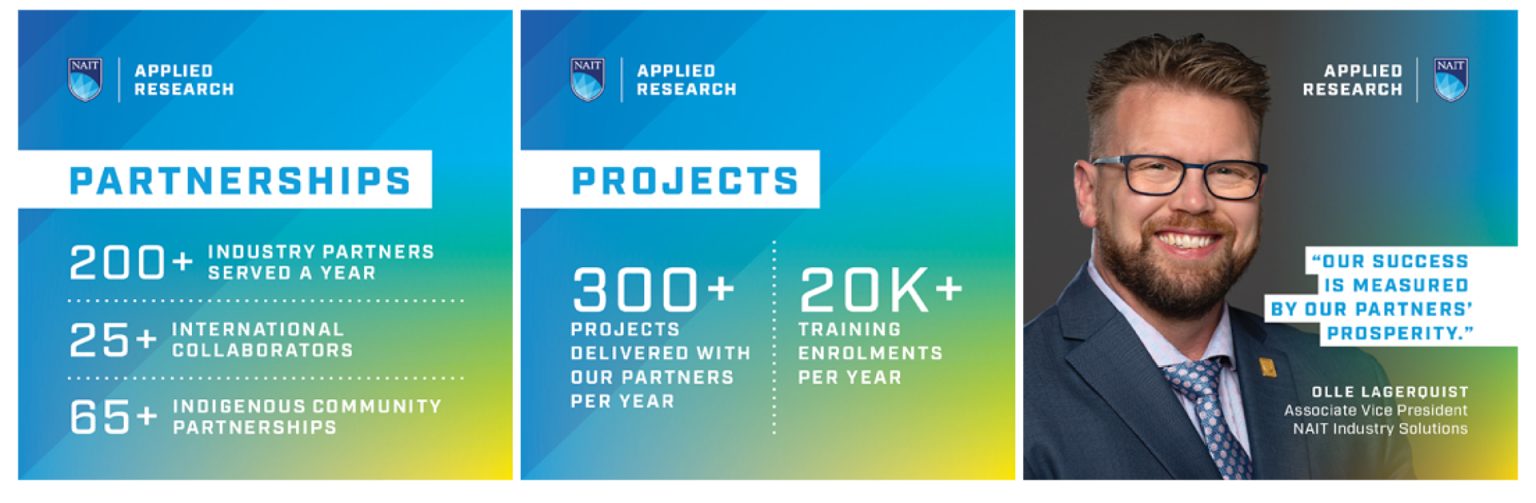 NAIT APPLIED RESEARCH

PARTNERSHIPS

200+ INDUSTRY PARTNERS SERVED A YEAR

25+ INTERNATIONAL COLLABORATORS

65+ INDIGENOUS COMMUNITY PARTNERSHIPS

NAIT APPLIED RESEARCH

PROJECTS

300+ PROJECTS DELIVERED WITH OUR PARTNERS PER YEAR

20K+ TRAINING ENROLMENTS PER YEAR

APPLIED RESEARCH NAIT

"OUR SUCCESS IS MEASURED BY OUR PARTNERS' PROSPERITY."

OLLE LAGERQUIST
Associate Vice President
NAIT Industry Solutions